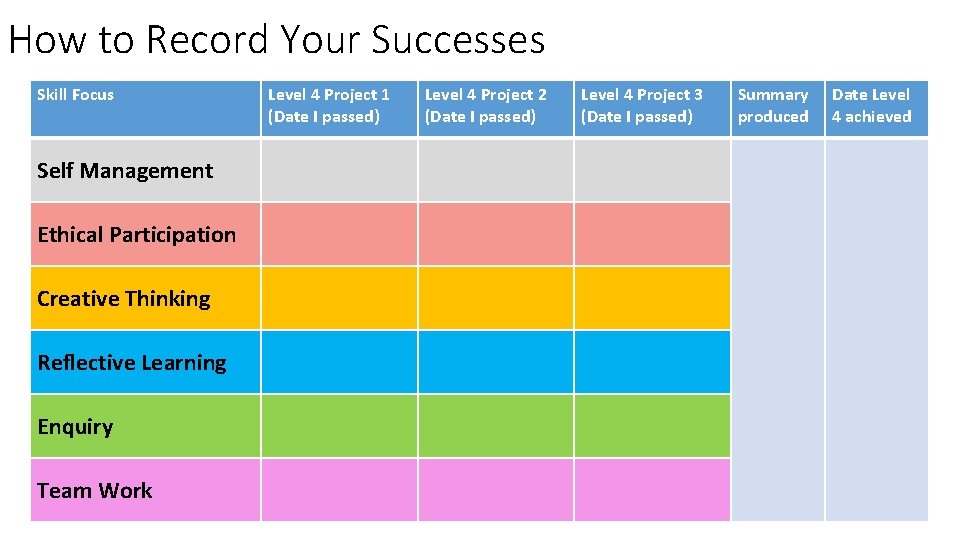 How to Record Your Successes

| Skill Focus | Level 4 Project 1 (Date I passed) | Level 4 Project 2 (Date I passed) | Level 4 Project 3 (Date I passed) | Summary produced | Date Level 4 achieved |
|---|---|---|---|---|---|
| Self Management | | | | | |
| Ethical Participation | | | | | |
| Creative Thinking | | | | | |
| Reflective Learning | | | | | |
| Enquiry | | | | | |
| Team Work | | | | | |